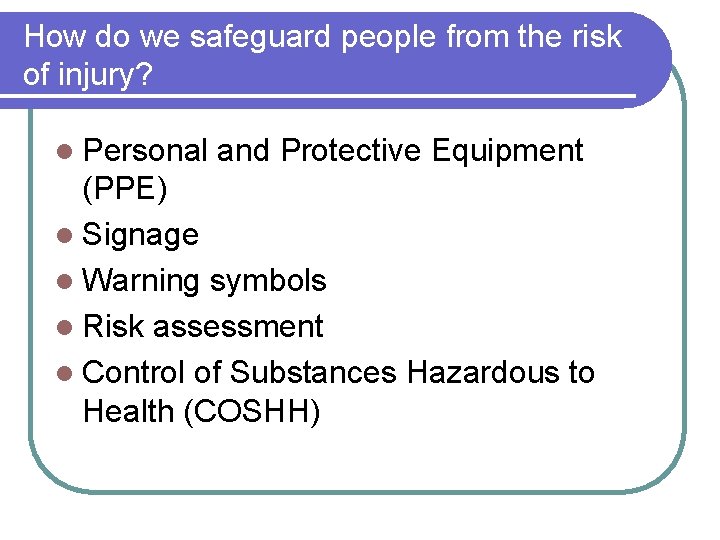 How do we safeguard people from the risk of injury?

- Personal and Protective Equipment (PPE)
- Signage
- Warning symbols
- Risk assessment
- Control of Substances Hazardous to Health (COSHH)